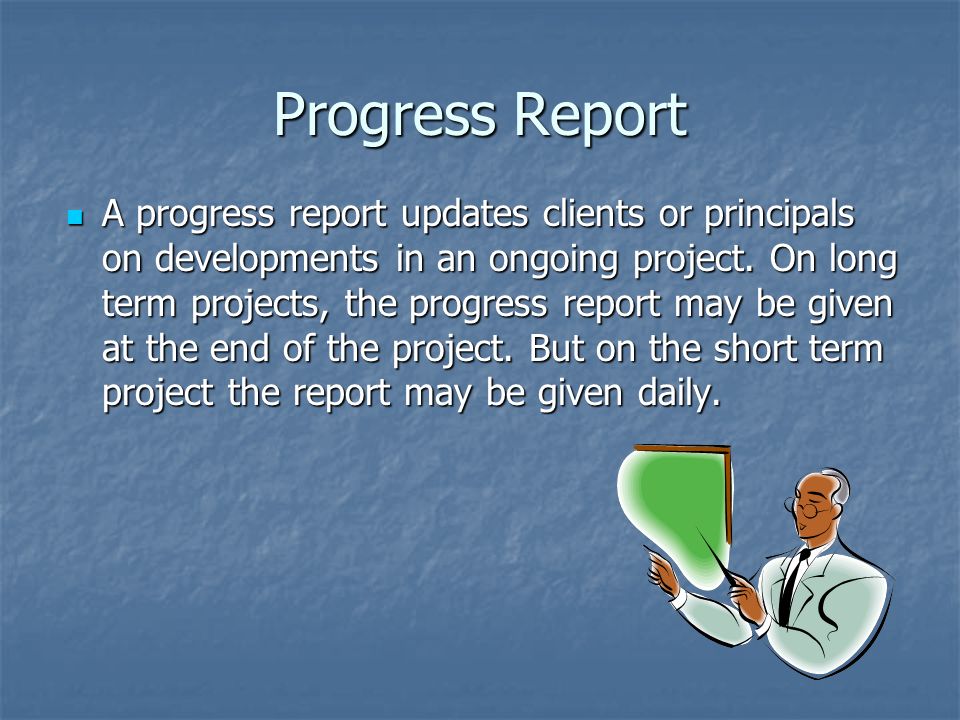 Progress Report

A progress report updates clients or principals on developments in an ongoing project. On long term projects, the progress report may be given at the end of the project. But on the short term project the report may be given daily.